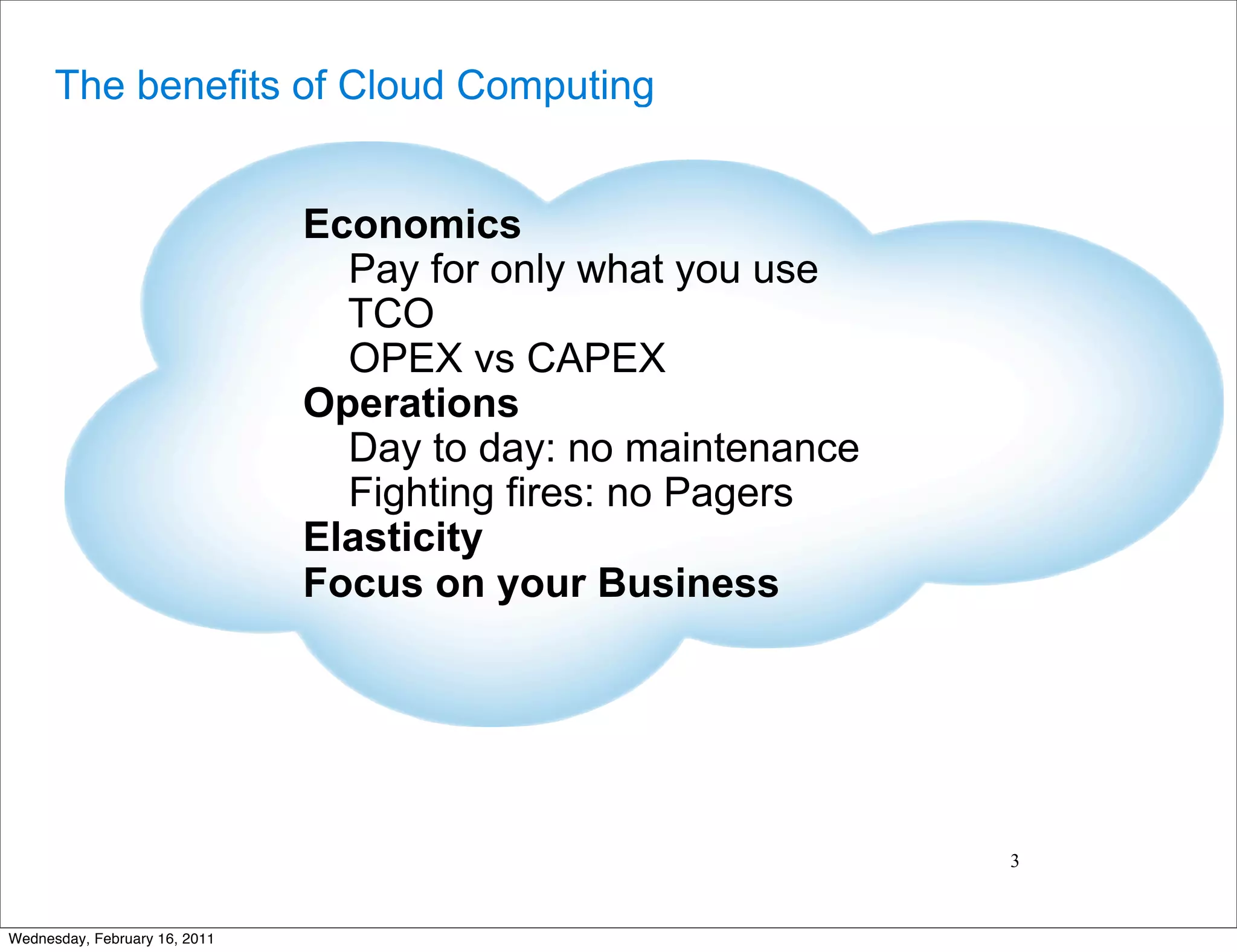 The benefits of Cloud Computing

Economics
Pay for only what you use
TCO
OPEX vs CAPEX
Operations
Day to day: no maintenance
Fighting fires: no Pagers
Elasticity
Focus on your Business

3

Wednesday, February 16, 2011